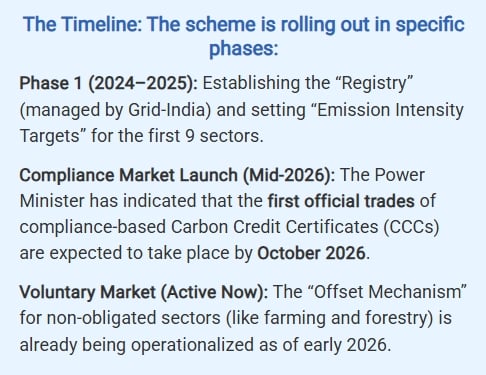 The Timeline: The scheme is rolling out in specific phases:

Phase 1 (2024–2025): Establishing the “Registry” (managed by Grid-India) and setting “Emission Intensity Targets” for the first 9 sectors.

Compliance Market Launch (Mid-2026): The Power Minister has indicated that the first official trades of compliance-based Carbon Credit Certificates (CCCs) are expected to take place by October 2026.

Voluntary Market (Active Now): The “Offset Mechanism” for non-obligated sectors (like farming and forestry) is already being operationalized as of early 2026.